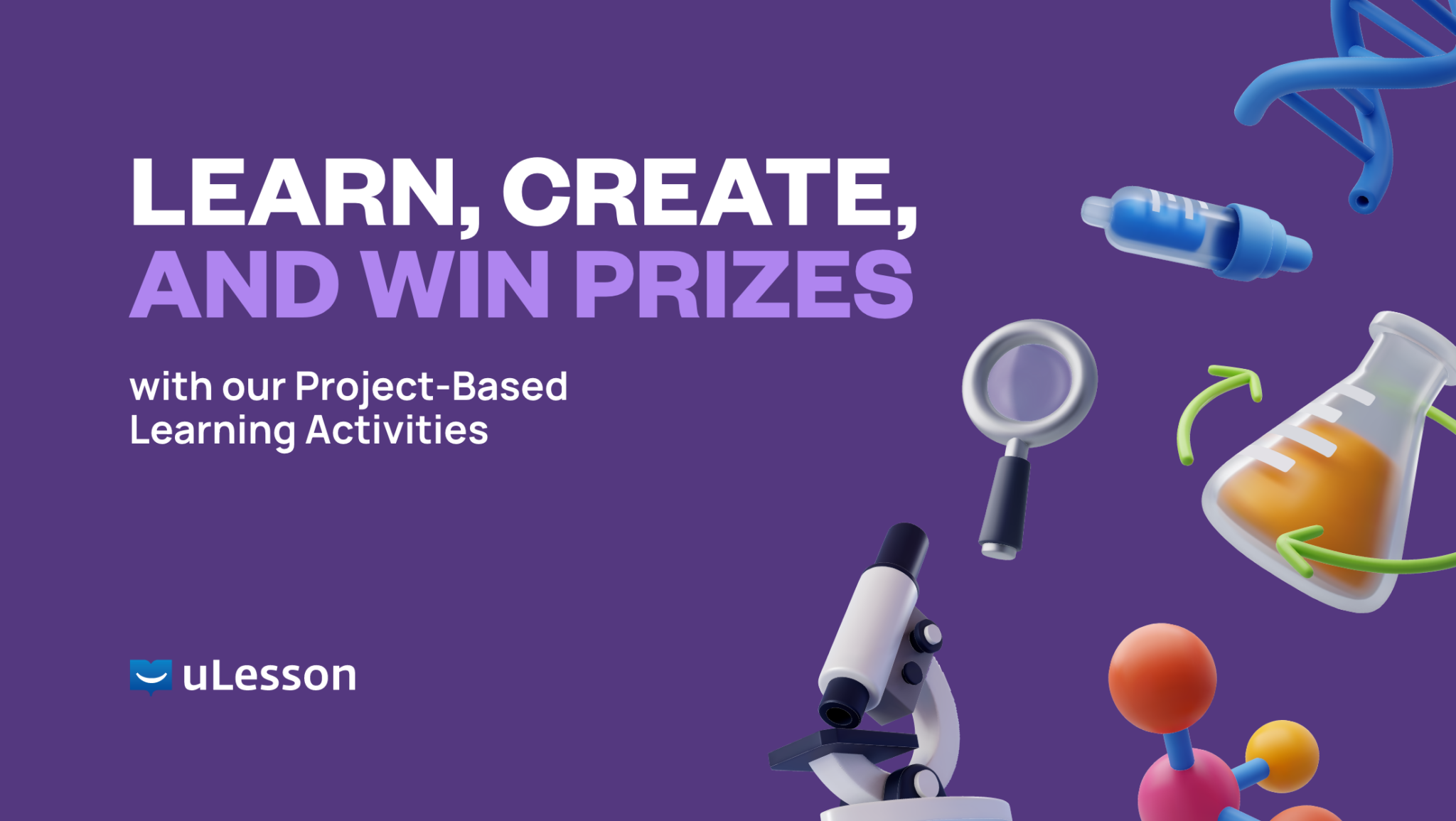 LEARN, CREATE, AND WIN PRIZES

with our Project-Based Learning Activities

uLesson